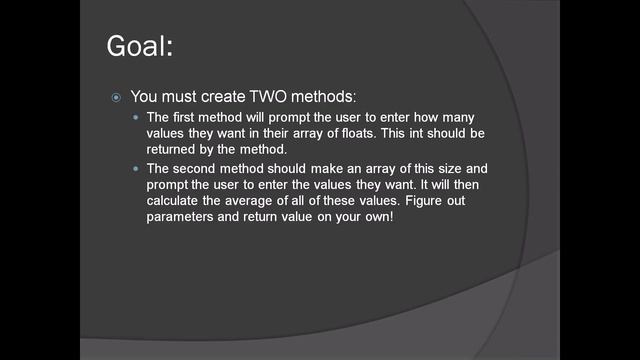 Goal:

You must create TWO methods:

The first method will prompt the user to enter how many values they want in their array of floats. This int should be returned by the method.

The second method should make an array of this size and prompt the user to enter the values they want. It will then calculate the average of all of these values. Figure out parameters and return value on your own!